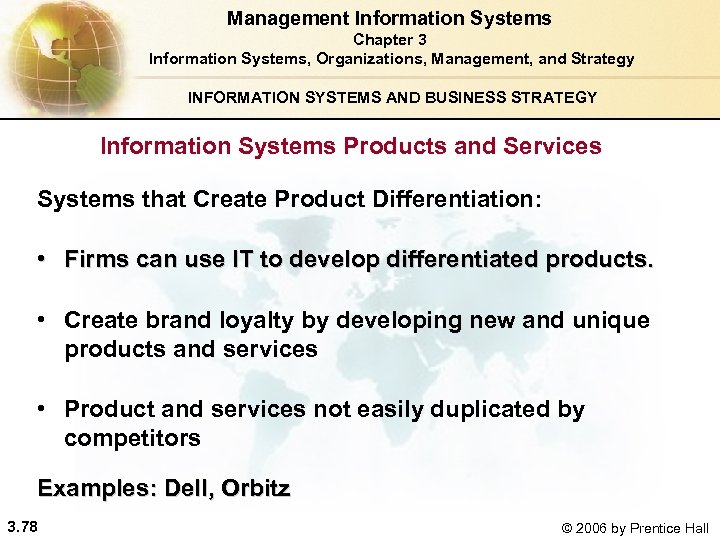 Management Information Systems
Chapter 3
Information Systems, Organizations, Management, and Strategy

INFORMATION SYSTEMS AND BUSINESS STRATEGY

Information Systems Products and Services

Systems that Create Product Differentiation:

• Firms can use IT to develop differentiated products.

• Create brand loyalty by developing new and unique products and services

• Product and services not easily duplicated by competitors

Examples: Dell, Orbitz

3.78

© 2006 by Prentice Hall